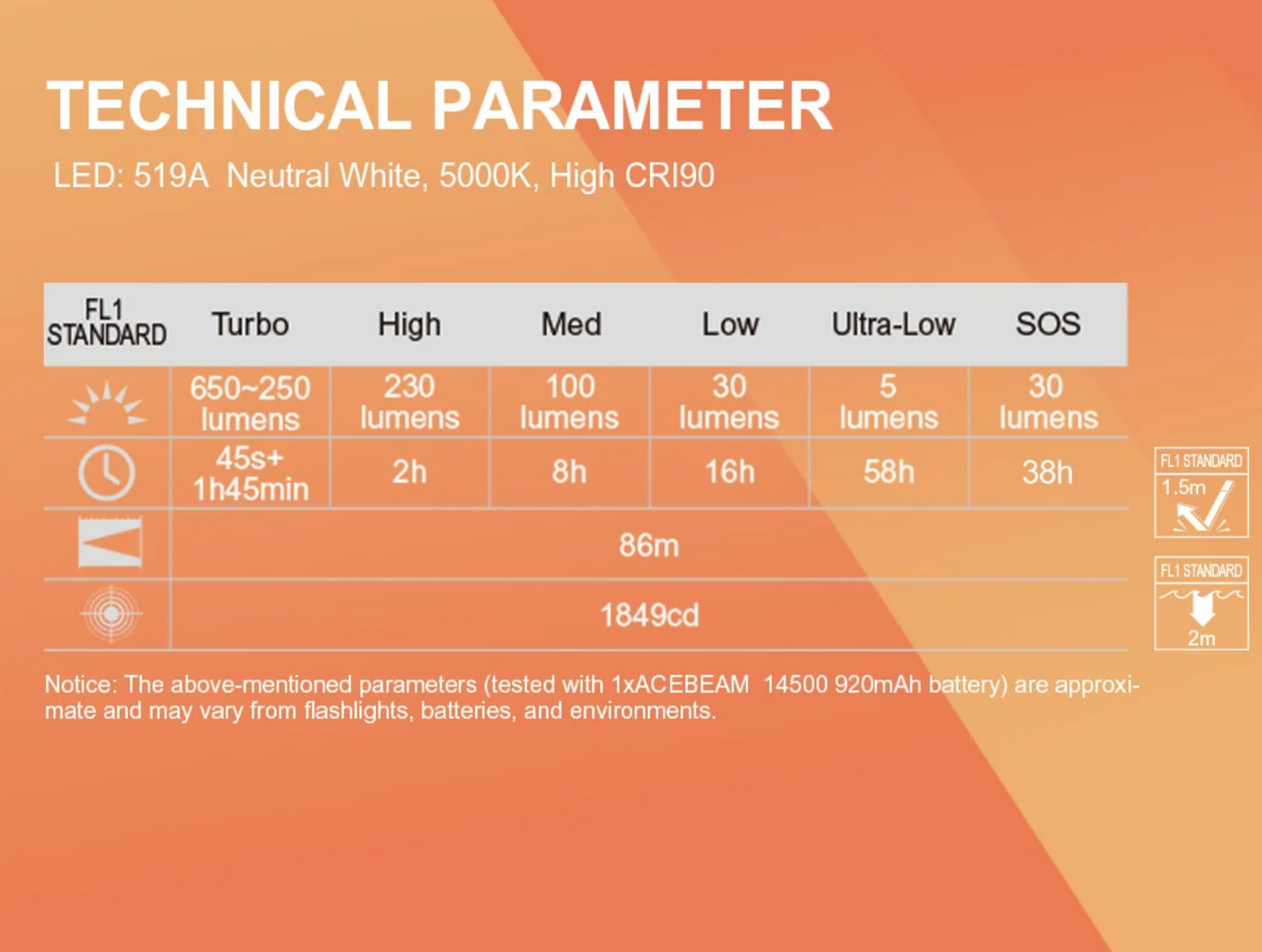 TECHNICAL PARAMETER

LED: 519A Neutral White, 5000K, High CRI90

| FL1 STANDARD | Turbo | High | Med | Low | Ultra-Low | SOS |
|---|---|---|---|---|---|---|
| | 650~250 lumens | 230 lumens | 100 lumens | 30 lumens | 5 lumens | 30 lumens |
| | 45s+ 1h45min | 2h | 8h | 16h | 58h | 38h |
| | 86m | | | | | |
| | 1849cd | | | | | |

FL1 STANDARD
1.5m

FL1 STANDARD
2m

Notice: The above-mentioned parameters (tested with 1xACEBEAM 14500 920mAh battery) are approximate and may vary from flashlights, batteries, and environments.